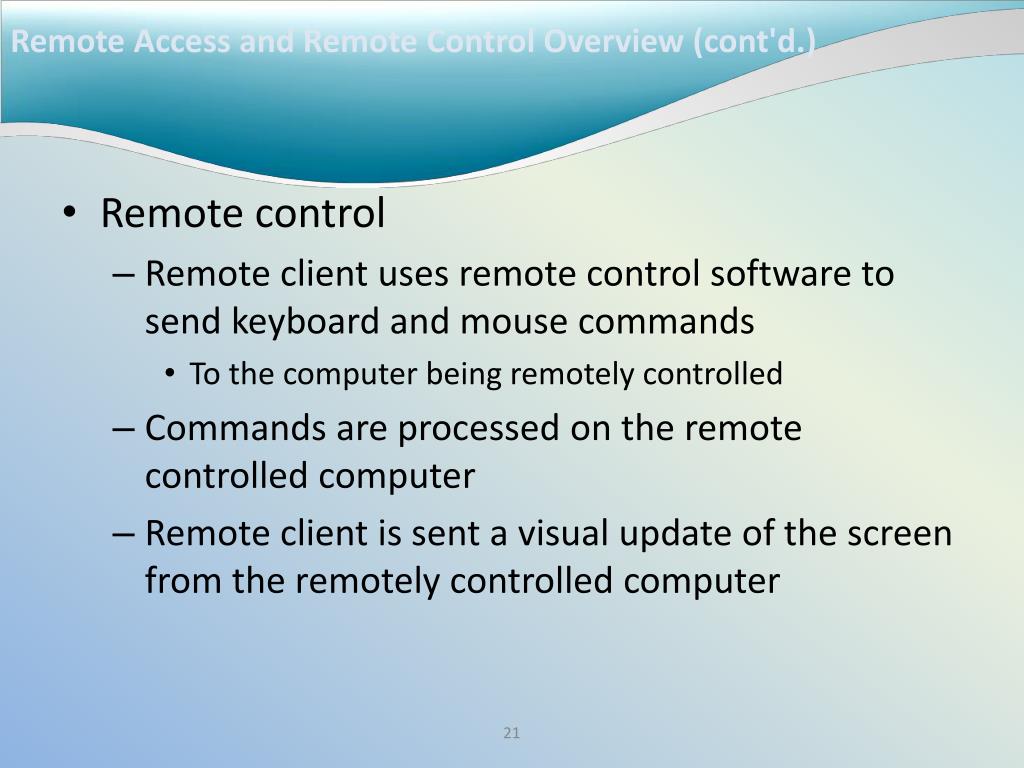 Remote Access and Remote Control Overview (cont'd.)

• Remote control
– Remote client uses remote control software to send keyboard and mouse commands
• To the computer being remotely controlled
– Commands are processed on the remote controlled computer
– Remote client is sent a visual update of the screen from the remotely controlled computer

21